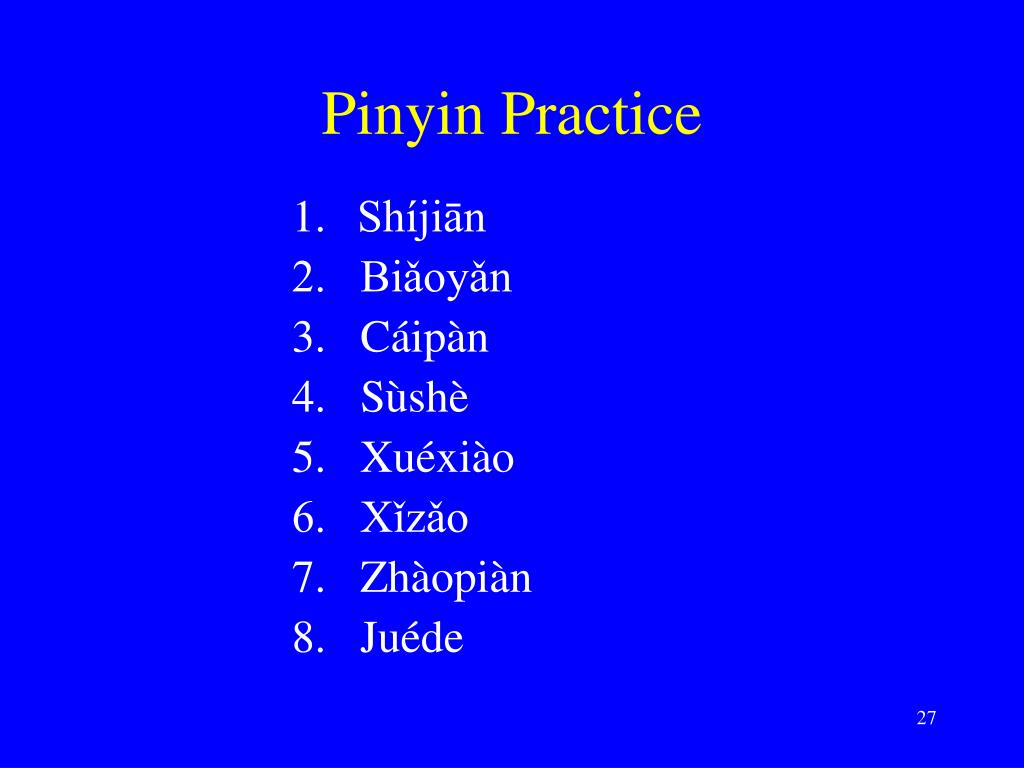 Pinyin Practice

1. Shíjiān
2. Biǎoyǎn
3. Cáipàn
4. Sùshè
5. Xuéxiào
6. Xǐzǎo
7. Zhàopiàn
8. Juéde

27